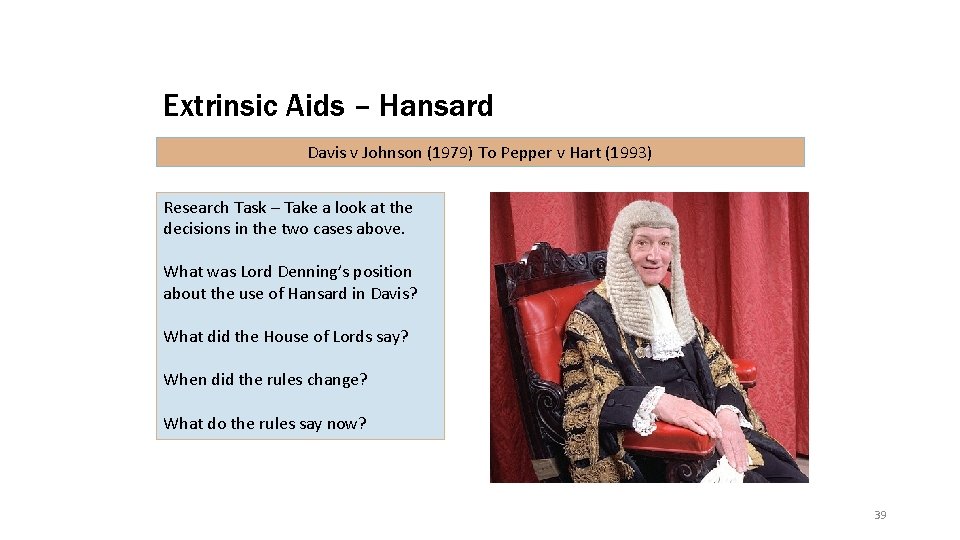 Extrinsic Aids – Hansard

Davis v Johnson (1979) To Pepper v Hart (1993)

Research Task – Take a look at the decisions in the two cases above.

What was Lord Denning's position about the use of Hansard in Davis?

What did the House of Lords say?

When did the rules change?

What do the rules say now?

39